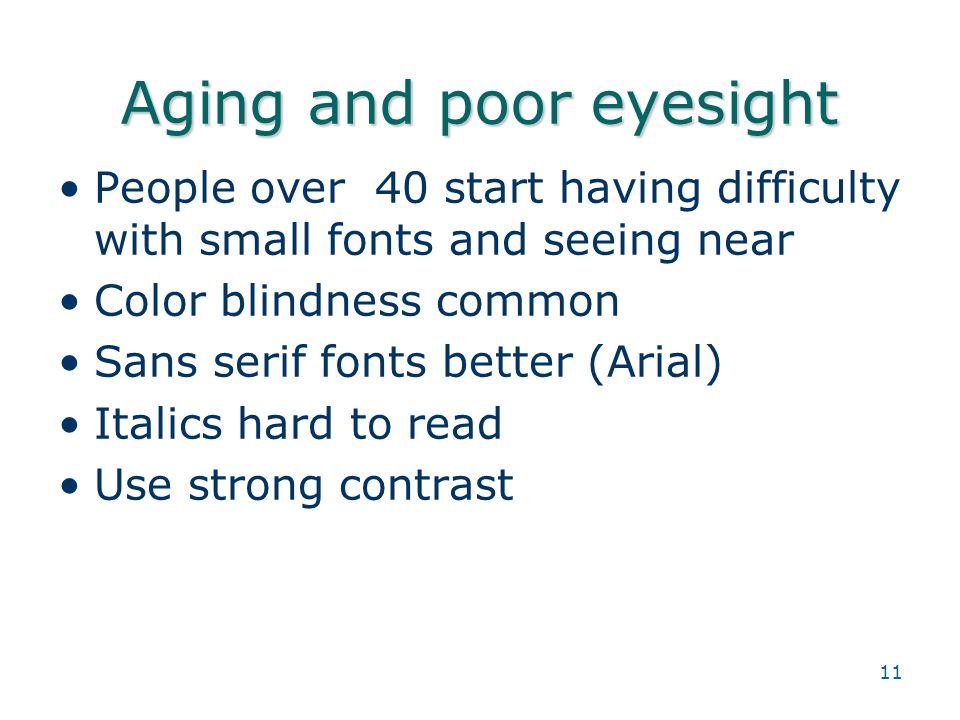 Aging and poor eyesight

• People over 40 start having difficulty with small fonts and seeing near
• Color blindness common
• Sans serif fonts better (Arial)
• Italics hard to read
• Use strong contrast

11